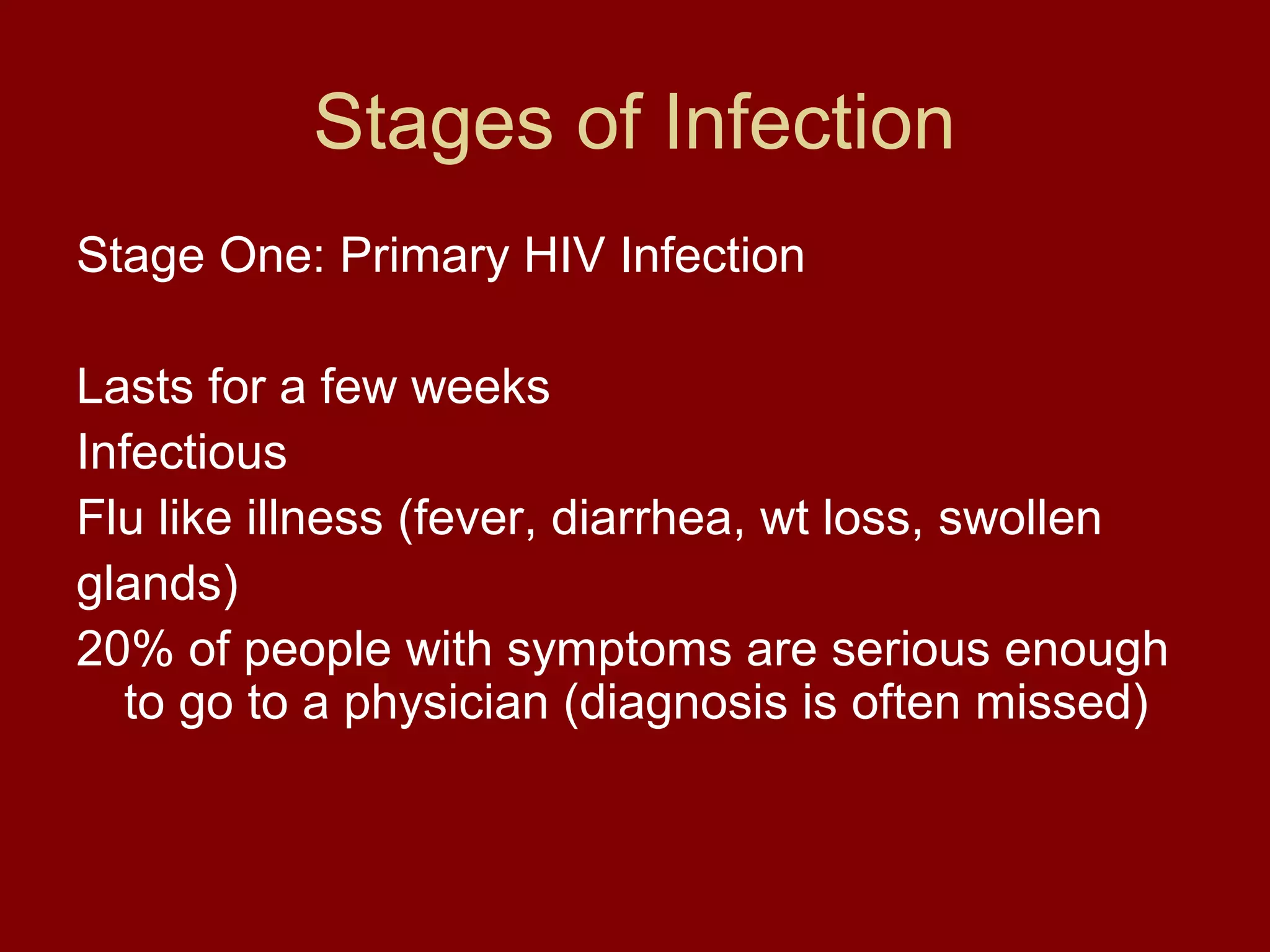 Stages of Infection

Stage One: Primary HIV Infection

Lasts for a few weeks

Infectious

Flu like illness (fever, diarrhea, wt loss, swollen glands)

20% of people with symptoms are serious enough to go to a physician (diagnosis is often missed)